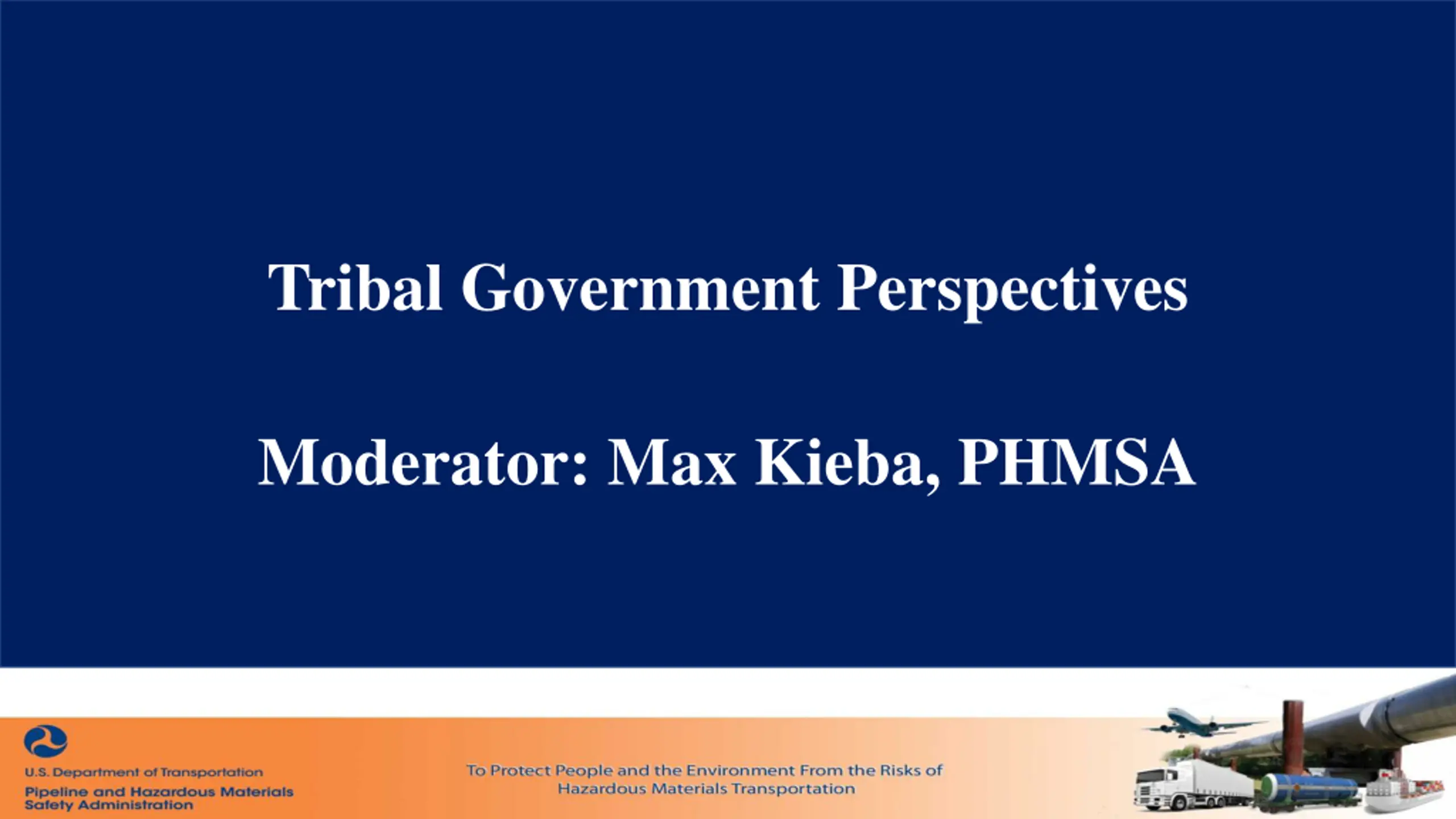 Tribal Government Perspectives

Moderator: Max Kieba, PHMSA

U.S. Department of Transportation
Pipeline and Hazardous Materials Safety Administration

To Protect People and the Environment From the Risks of Hazardous Materials Transportation